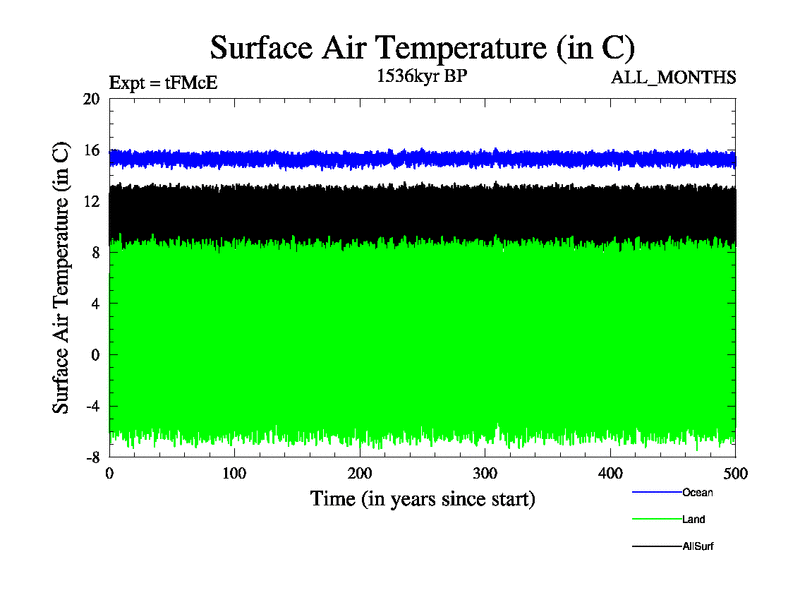 Surface Air Temperature (in C)

Expt = tFMcE

1536kyr BP

ALL_MONTHS

Surface Air Temperature (in C)

20
16
12
8
4
0
-4
-8

0
100
200
300
400
500

Time (in years since start)

Ocean
Land
AllSurf